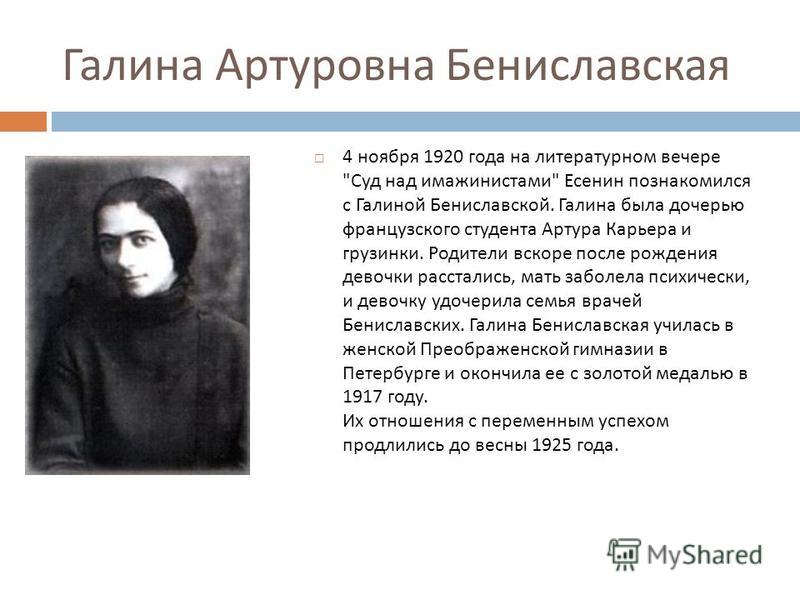 Галина Артуровна Бениславская

4 ноября 1920 года на литературном вечере "Суд над имажинистами" Есенин познакомился с Галиной Бениславской. Галина была дочерью французского студента Артура Карьера и грузинки. Родители вскоре после рождения девочки расстались, мать заболела психически, и девочку удочерила семья врачей Бениславских. Галина Бениславская училась в женской Преображенской гимназии в Петербурге и окончила ее с золотой медалью в 1917 году.
Их отношения с переменным успехом продлились до весны 1925 года.

MyShared